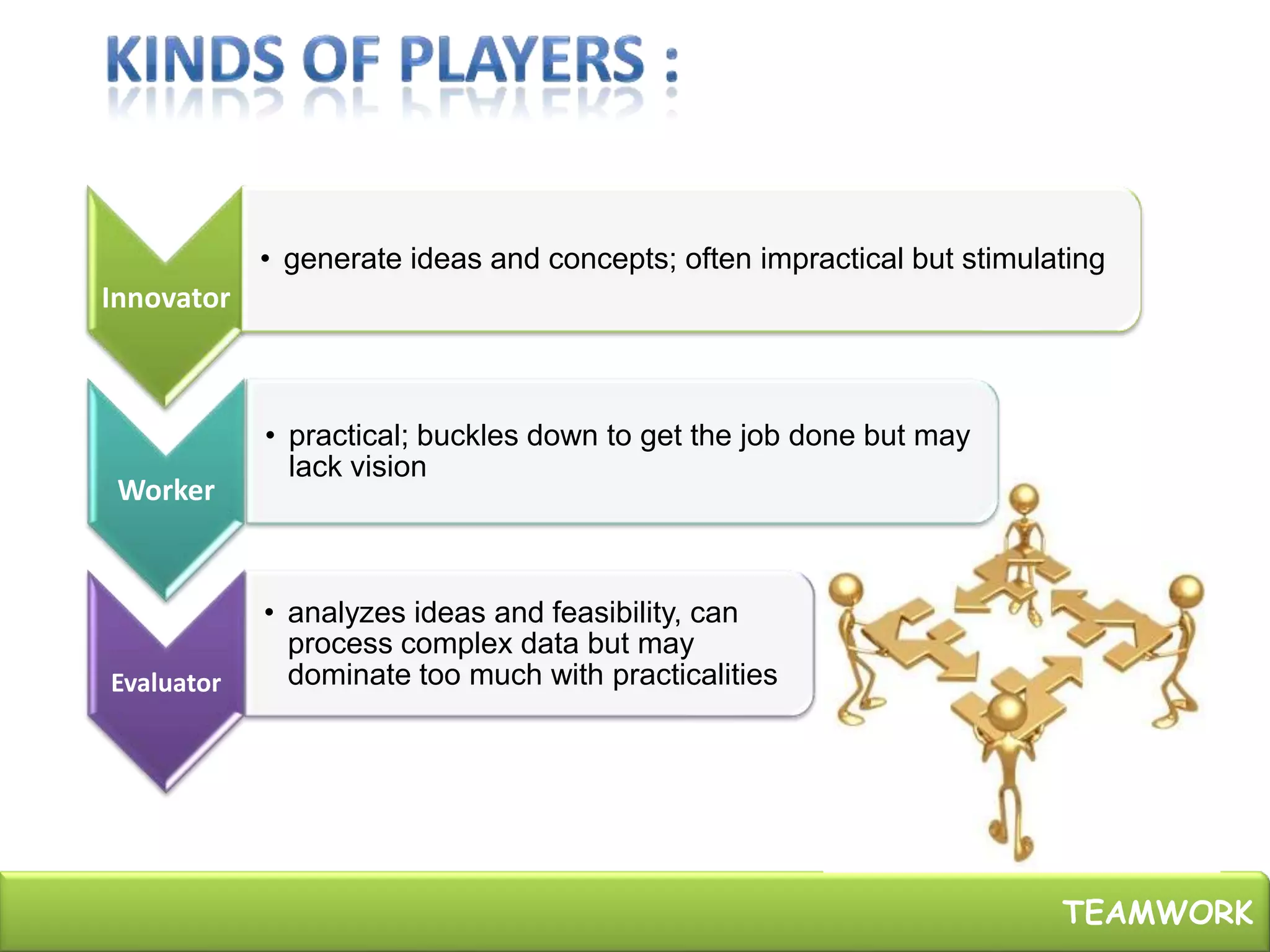 KINDS OF PLAYERS :

Innovator

• generate ideas and concepts; often impractical but stimulating

Worker

• practical; buckles down to get the job done but may lack vision

Evaluator

• analyzes ideas and feasibility, can process complex data but may dominate too much with practicalities

TEAMWORK